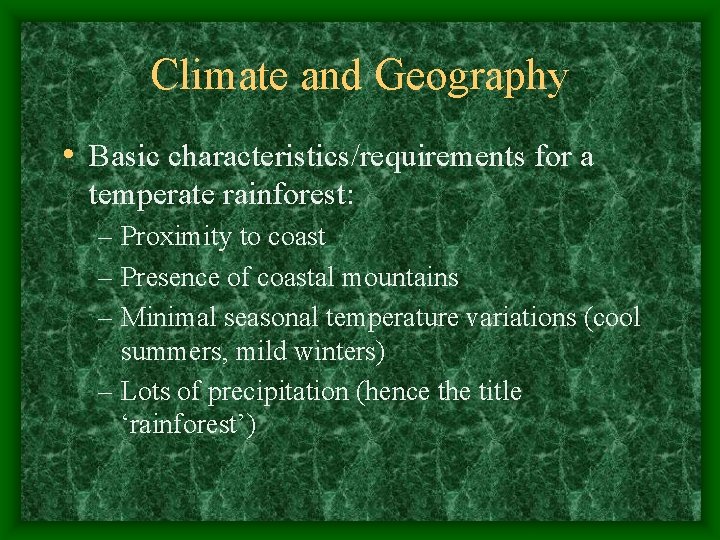 Climate and Geography

• Basic characteristics/requirements for a temperate rainforest:

– Proximity to coast

– Presence of coastal mountains

– Minimal seasonal temperature variations (cool summers, mild winters)

– Lots of precipitation (hence the title ‘rainforest’)